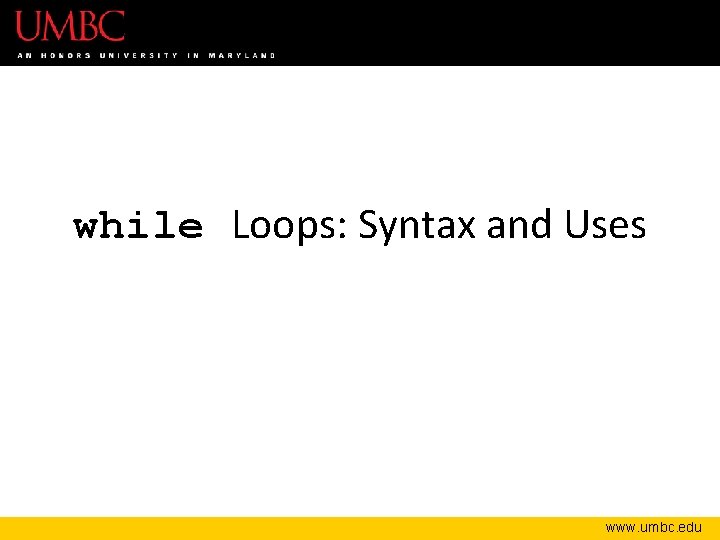 UMBC
AN HONORS UNIVERSITY IN MARYLAND

while Loops: Syntax and Uses

www.umbc.edu